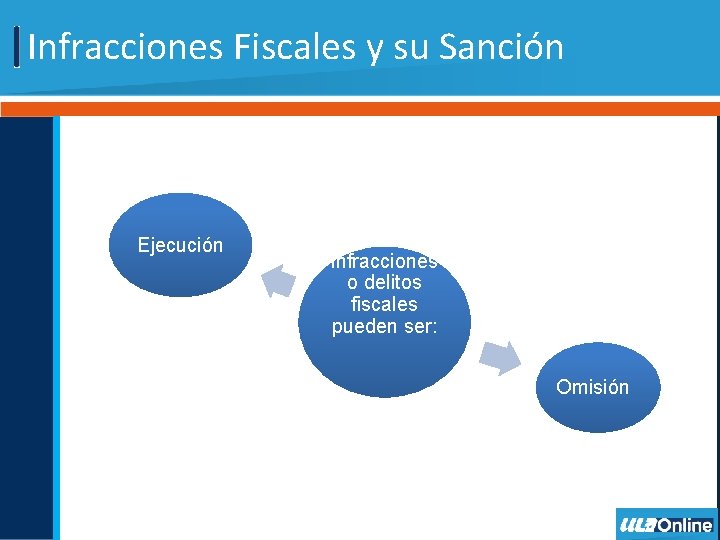 Infracciones Fiscales y su Sanción

Ejecución

Infracciones o delitos fiscales pueden ser:

Omisión

ULA Online